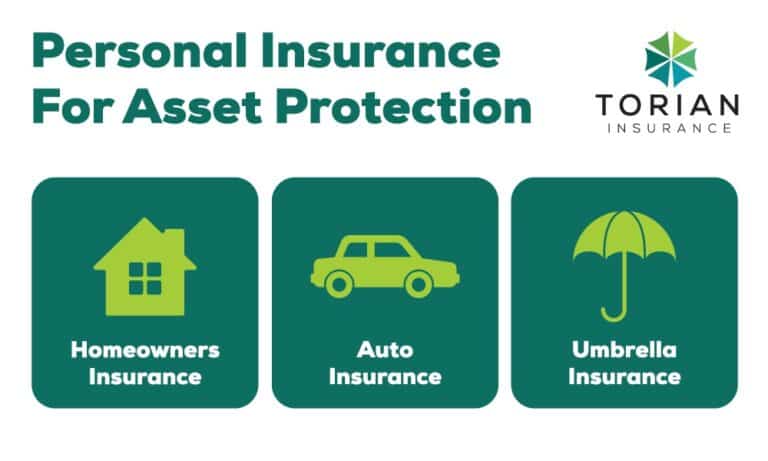 Personal Insurance For Asset Protection

TORIAN
INSURANCE

Homeowners Insurance

Auto Insurance

Umbrella Insurance